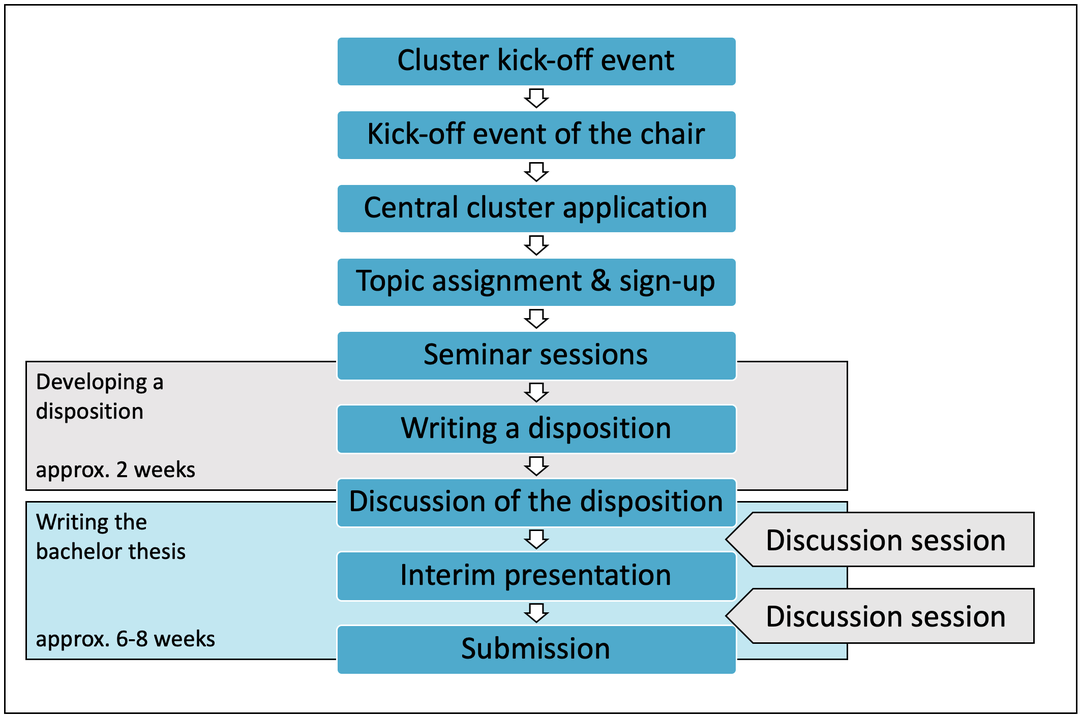 Cluster kick-off event

Kick-off event of the chair

Central cluster application

Topic assignment & sign-up

Seminar sessions

Developing a disposition

approx. 2 weeks

Writing a disposition

Discussion of the disposition

Writing the bachelor thesis

approx. 6-8 weeks

Discussion session

Interim presentation

Discussion session

Submission